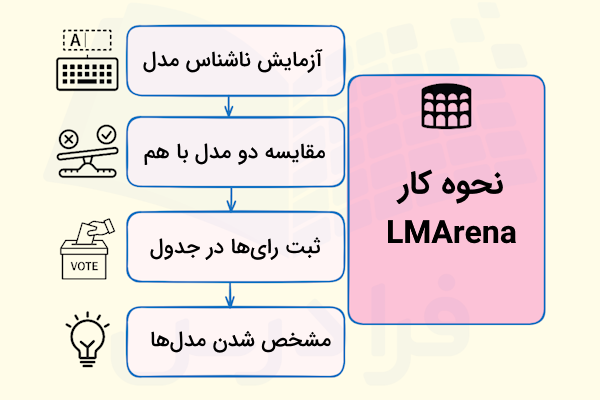 نحوه کار LMArena

A

آزمایش ناشناس مدل

مقایسه دو مدل با هم

VOTE

ثبت رای‌ها در جدول

مشخص شدن مدل‌ها